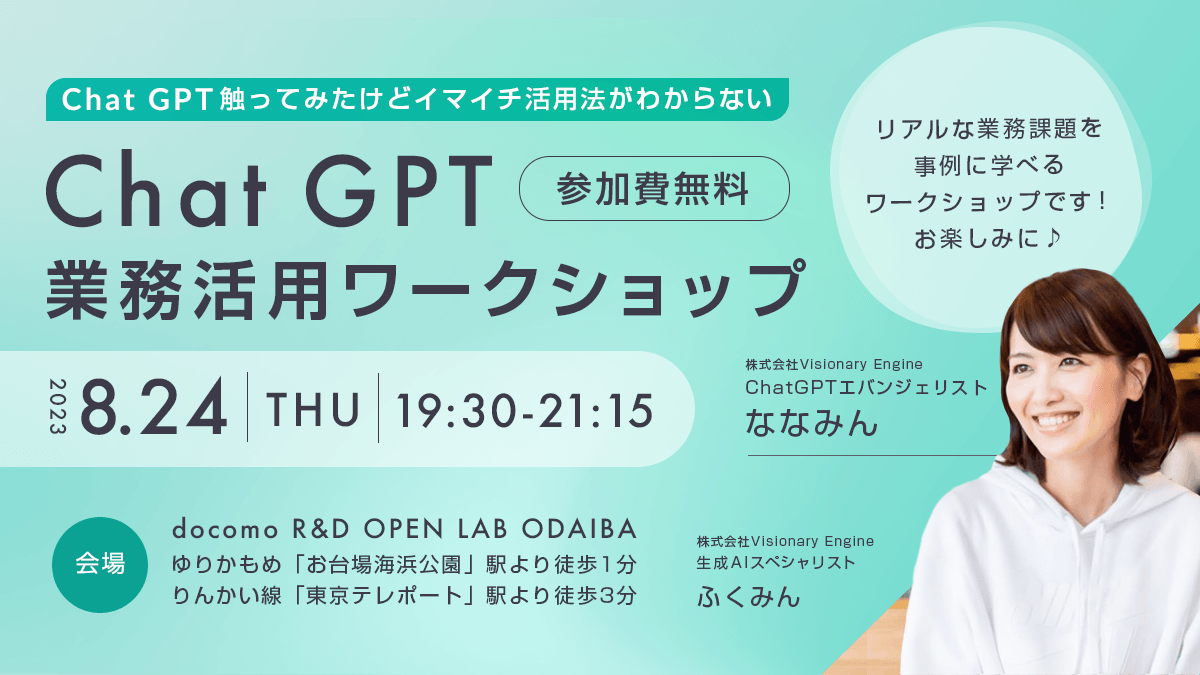 Chat GPT触ってみたけどイマイチ活用法がわからない

Chat GPT 参加費無料

業務活用ワークショップ

リアルな業務課題を事例に学べるワークショップです！お楽しみに♪

2023 8.24 THU 19:30-21:15

株式会社Visionary Engine
ChatGPTエバンジェリスト
ななみん

会場
docomo R&D OPEN LAB ODAIBA
ゆりかもめ「お台場海浜公園」駅より徒歩1分
りんかい線「東京テレポート」駅より徒歩3分

株式会社Visionary Engine
生成AIスペシャリスト
ふくみん